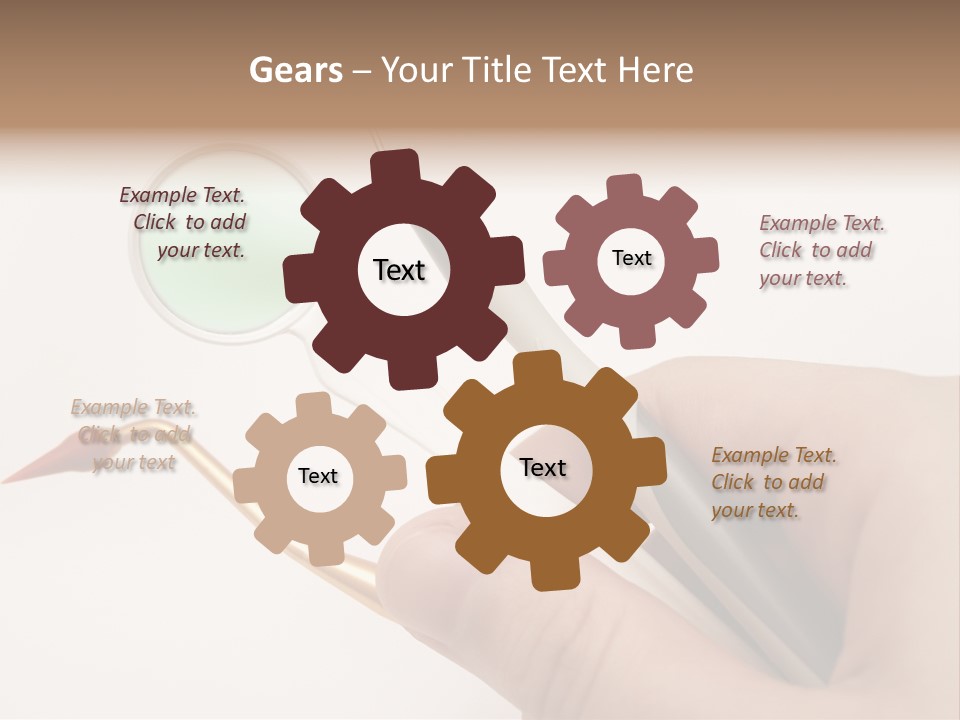 Gears – Your Title Text Here

Example Text. Click to add your text.

Text

Text

Example Text. Click to add your text.

Example Text. Click to add your text

Text

Text

Example Text. Click to add your text.